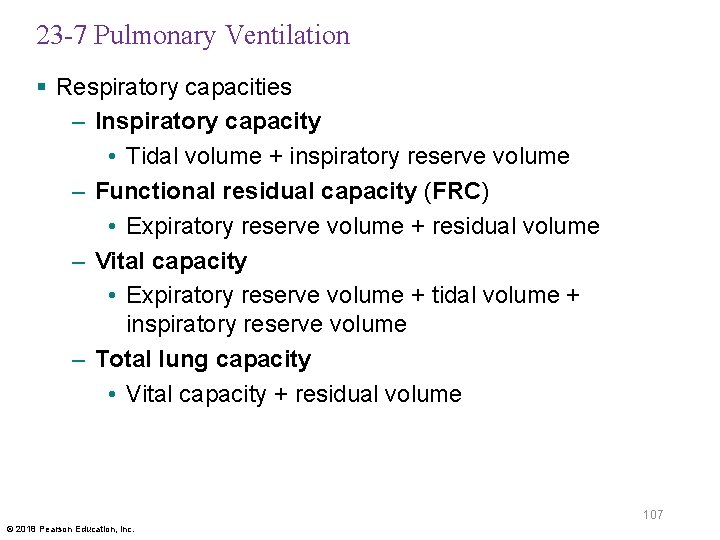 23-7 Pulmonary Ventilation

▪ Respiratory capacities

– Inspiratory capacity

• Tidal volume + inspiratory reserve volume

– Functional residual capacity (FRC)

• Expiratory reserve volume + residual volume

– Vital capacity

• Expiratory reserve volume + tidal volume + inspiratory reserve volume

– Total lung capacity

• Vital capacity + residual volume

107

© 2018 Pearson Education, Inc.